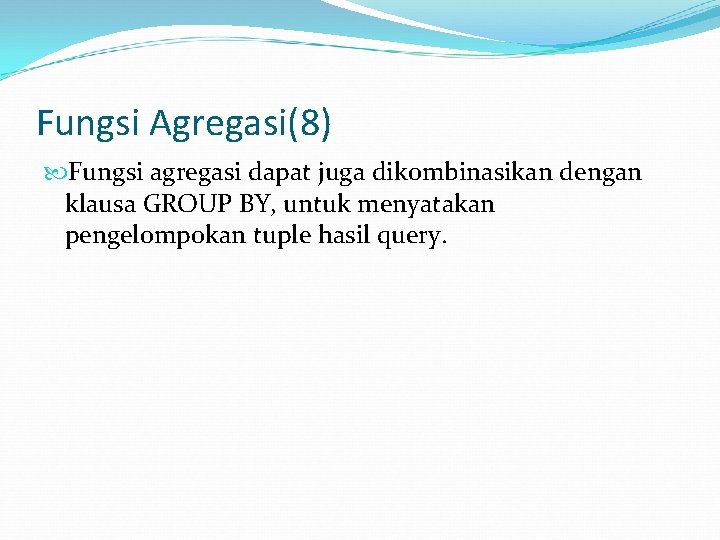 Fungsi Agregasi(8)

Fungsi agregasi dapat juga dikombinasikan dengan klausa GROUP BY, untuk menyatakan pengelompokan tuple hasil query.